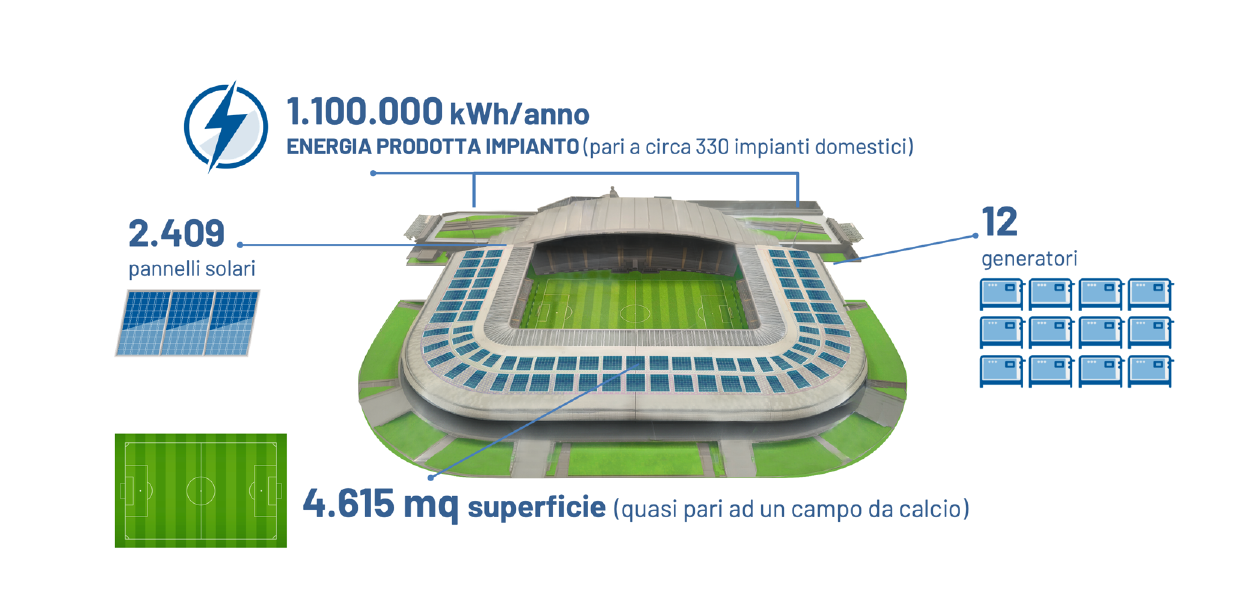 1.100.000 kWh/anno
ENERGIA PRODOTTA IMPIANTO (pari a circa 330 impianti domestici)

2.409
pannelli solari

12
generatori

4.615 mq superficie (quasi pari ad un campo da calcio)